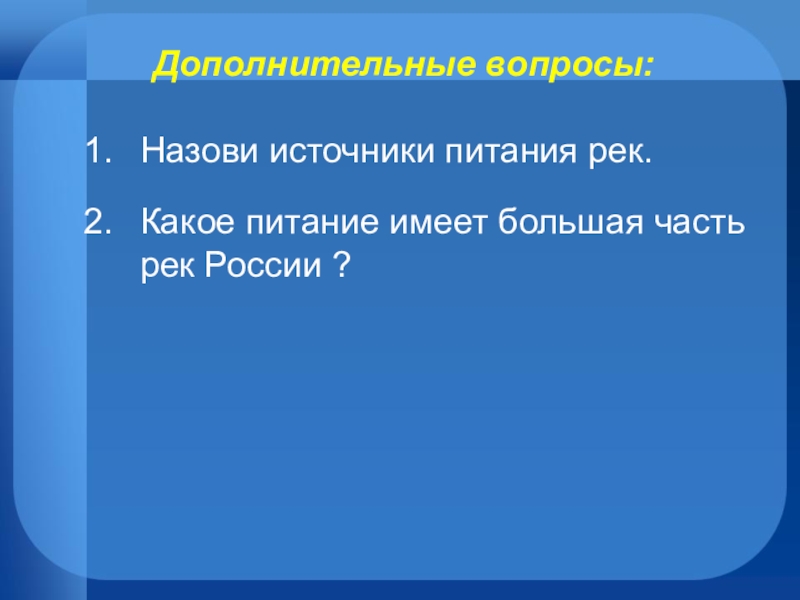 Дополнительные вопросы:

1. Назови источники питания рек.

2. Какое питание имеет большая часть рек России ?